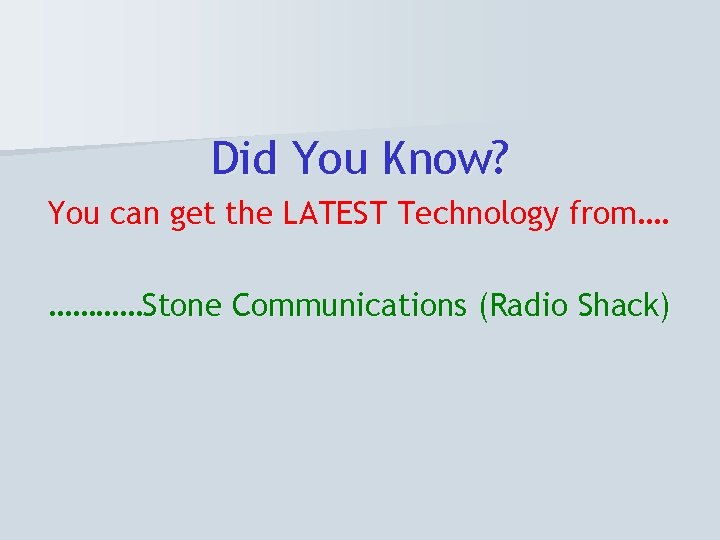 Did You Know?

You can get the LATEST Technology from….

…………Stone Communications (Radio Shack)